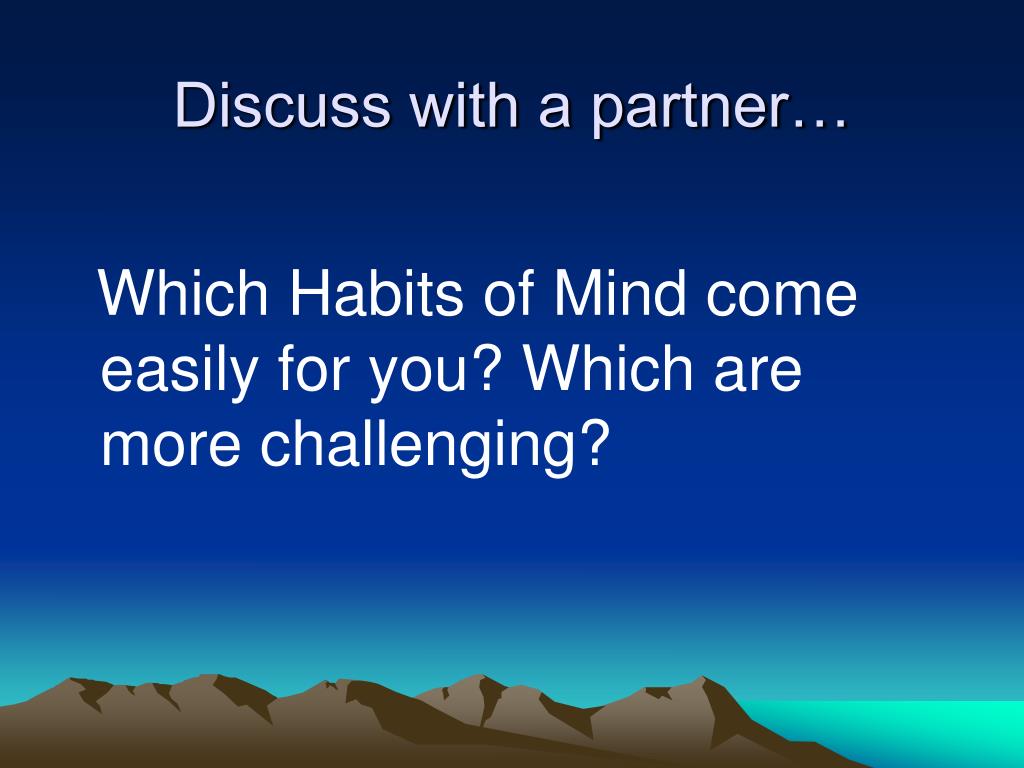 Discuss with a partner…

Which Habits of Mind come easily for you? Which are more challenging?